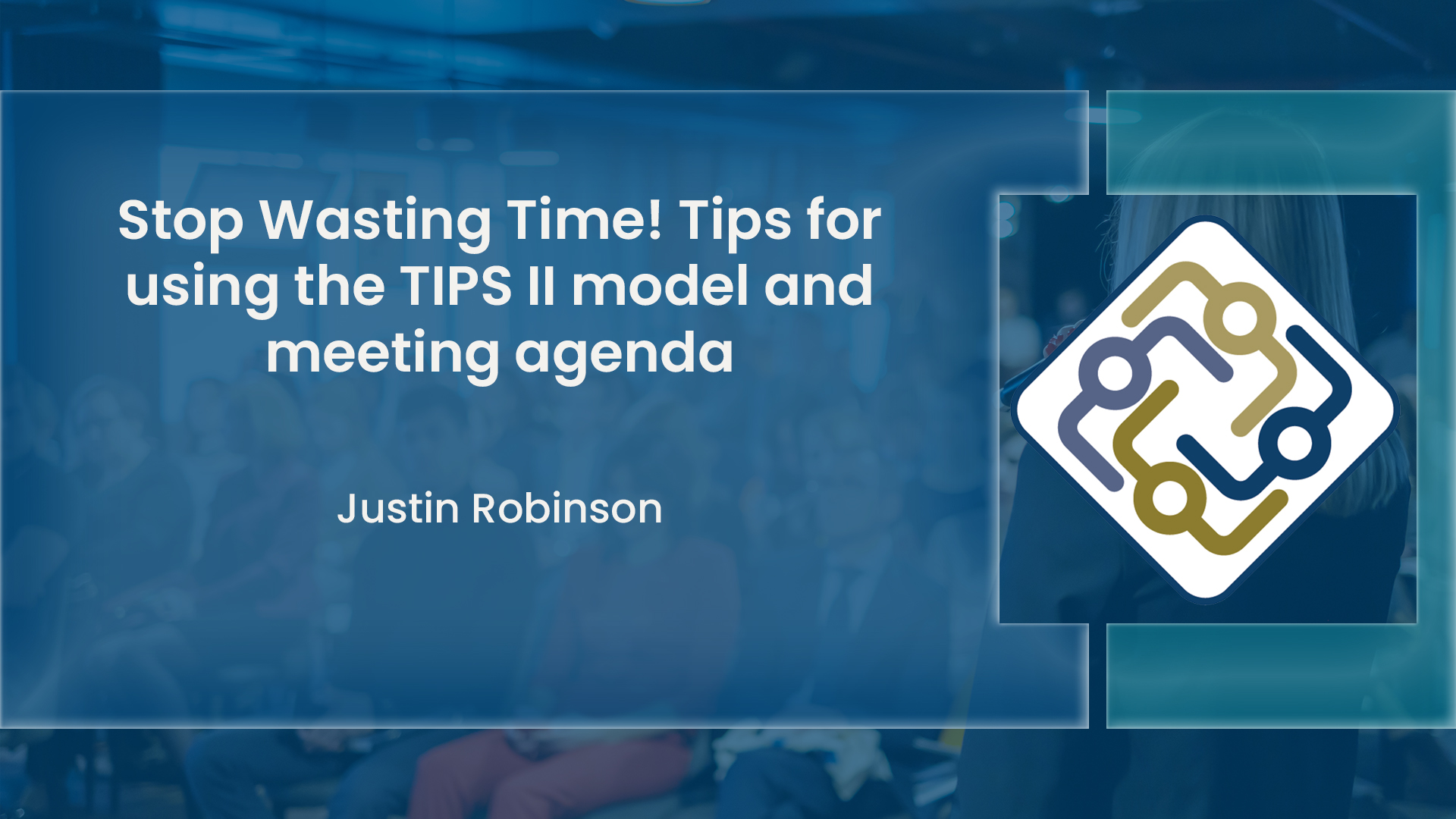 Stop Wasting Time! Tips for using the TIPS II model and meeting agenda

Justin Robinson